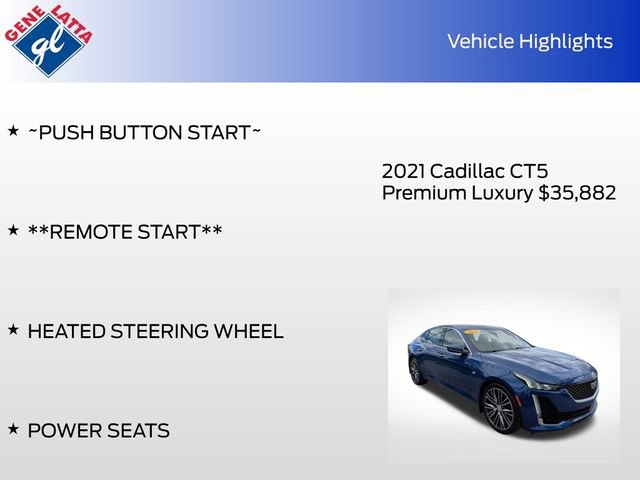 GENE LATTA
gl

Vehicle Highlights

★ ~PUSH BUTTON START~

2021 Cadillac CT5 Premium Luxury $35,882

★ **REMOTE START**

★ HEATED STEERING WHEEL

★ POWER SEATS